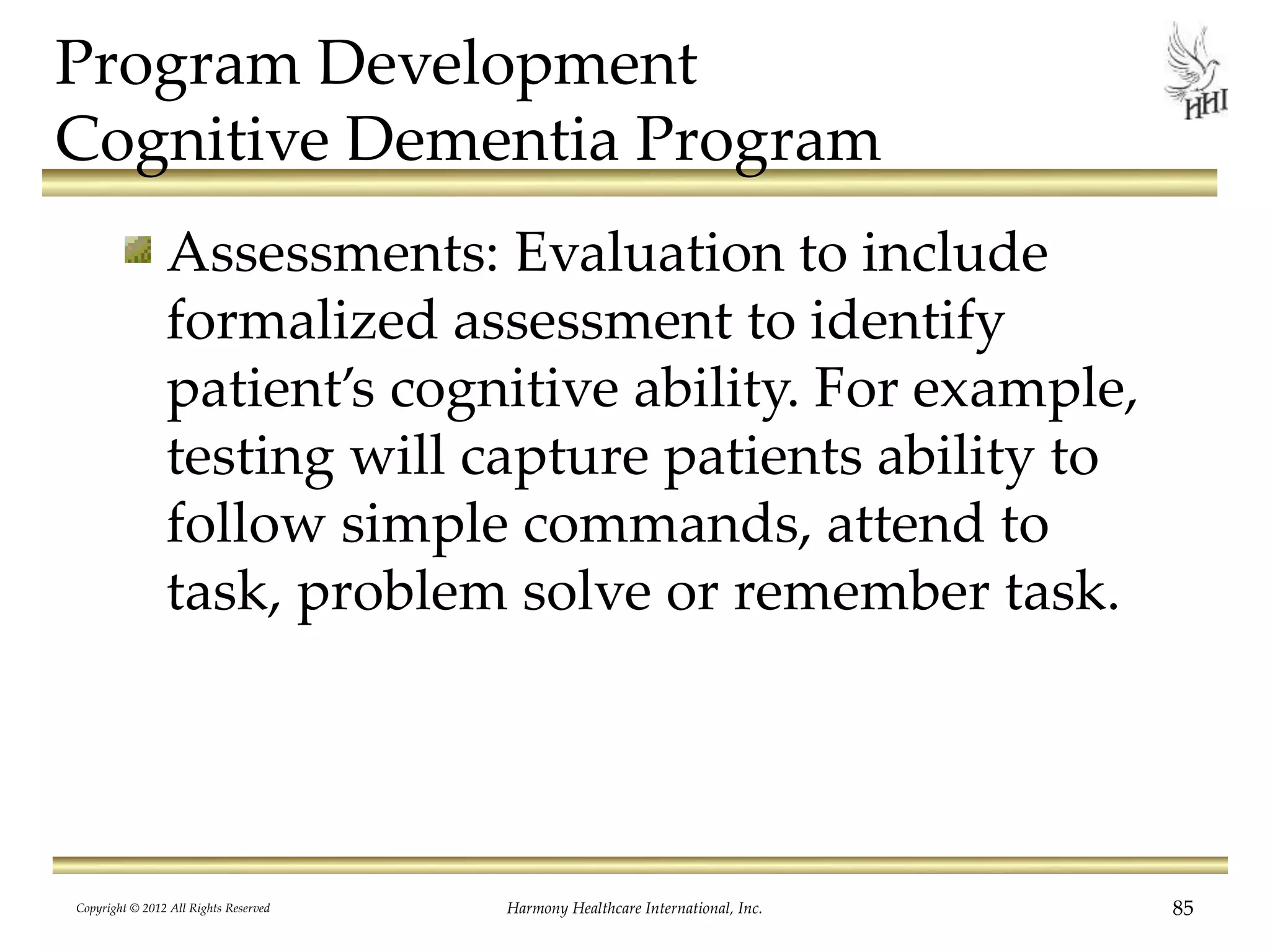 Program Development
Cognitive Dementia Program

HHI

Assessments: Evaluation to include formalized assessment to identify patient's cognitive ability. For example, testing will capture patients ability to follow simple commands, attend to task, problem solve or remember task.

Copyright © 2012 All Rights Reserved

Harmony Healthcare International, Inc.

85